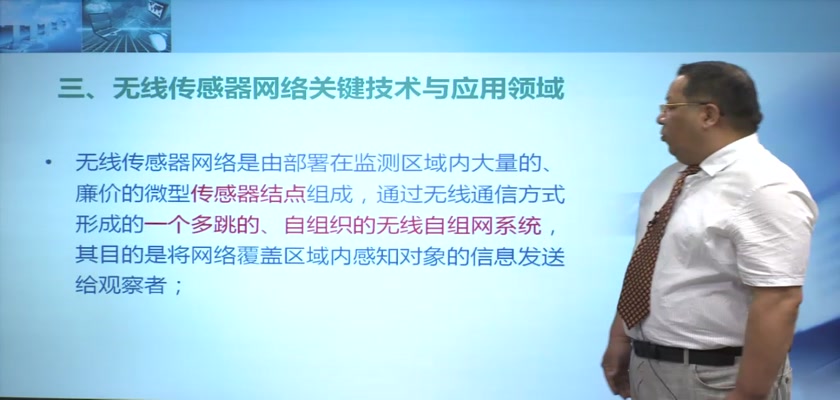 三、无线传感器网络关键技术与应用领域

• 无线传感器网络是由部署在监测区域内大量的、廉价的微型传感器结点组成，通过无线通信方式形成的一个多跳的、自组织的无线自组网系统，其目的是将网络覆盖区域内感知对象的信息发送给观察者；